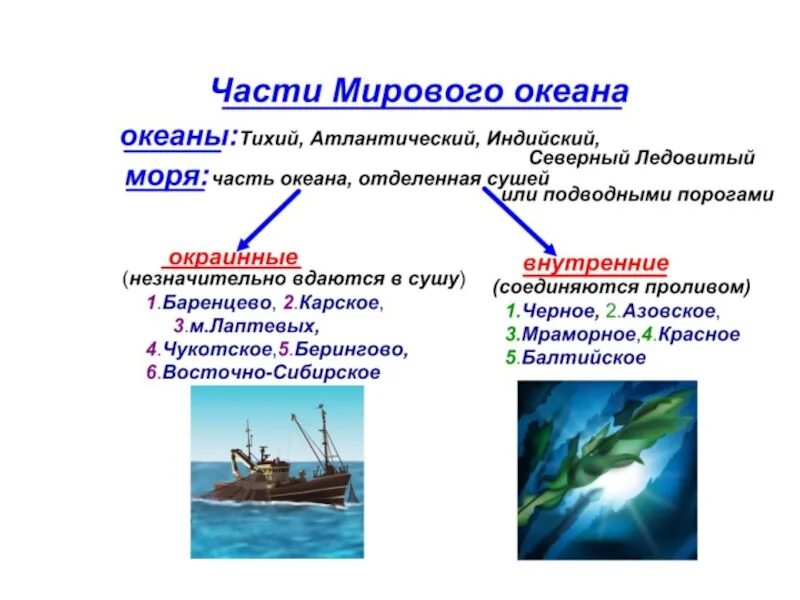 Части Мирового океана

океаны: Тихий, Атлантический, Индийский, Северный Ледовитый

моря: часть океана, отделенная сушей или подводными порогами

окраинные
(незначительно вдаются в сушу)
1.Баренцево, 2.Карское,
3.м.Лаптевых,
4.Чукотское,5.Берингово,
6.Восточно-Сибирское

внутренние
(соединяются проливом)
1.Черное, 2.Азовское,
3.Мраморное,4.Красное
5.Балтийское